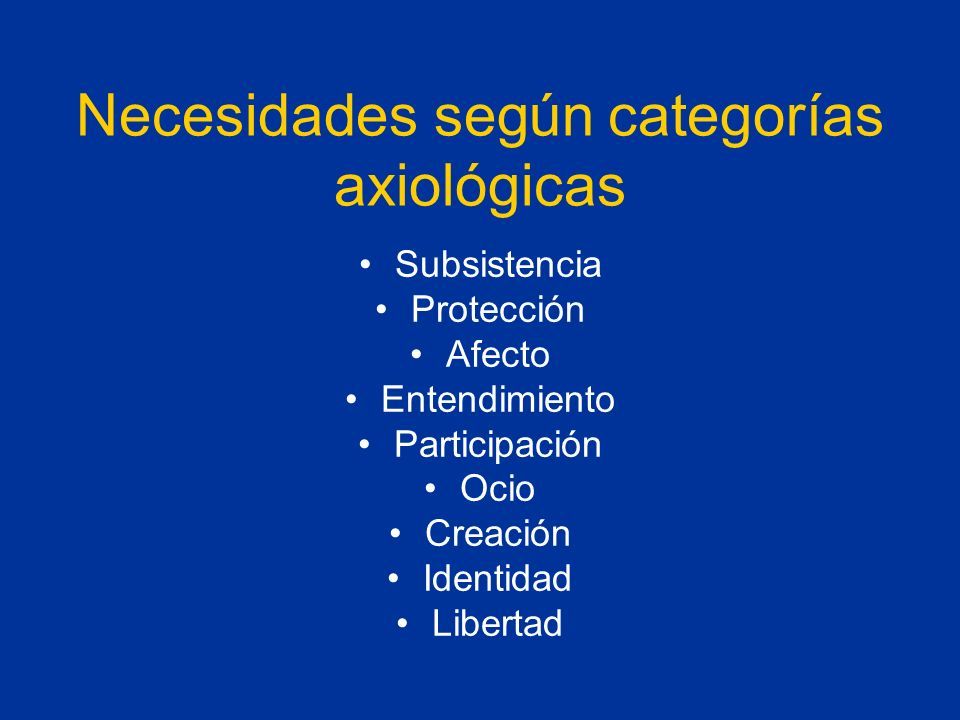 Necesidades según categorías axiológicas

• Subsistencia
• Protección
• Afecto
• Entendimiento
• Participación
• Ocio
• Creación
• Identidad
• Libertad